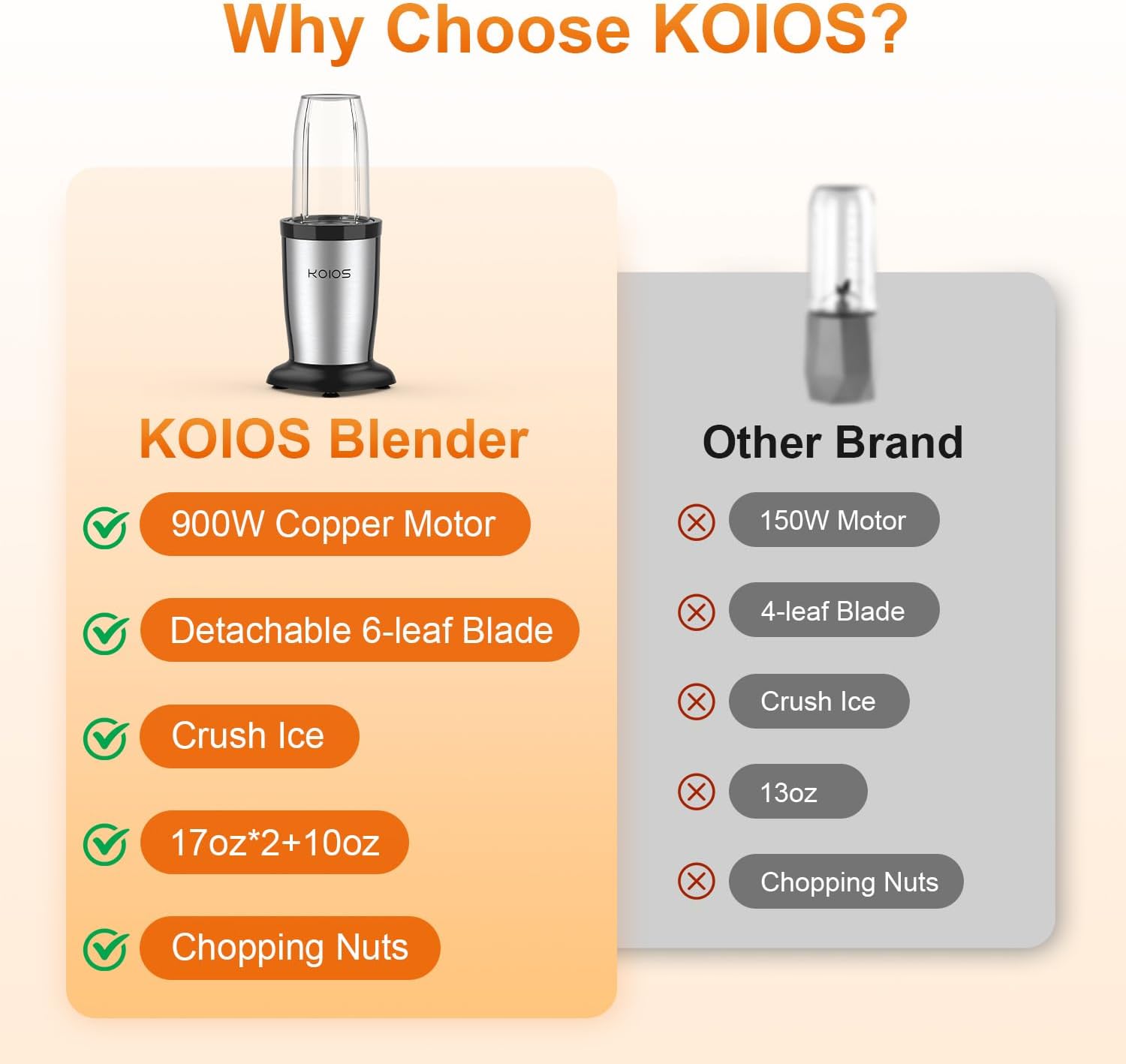 Why Choose KOIOS?

KOIOS

KOIOS Blender

900W Copper Motor

Detachable 6-leaf Blade

Crush Ice

17oz*2+10oz

Chopping Nuts

Other Brand

150W Motor

4-leaf Blade

Crush Ice

13oz

Chopping Nuts